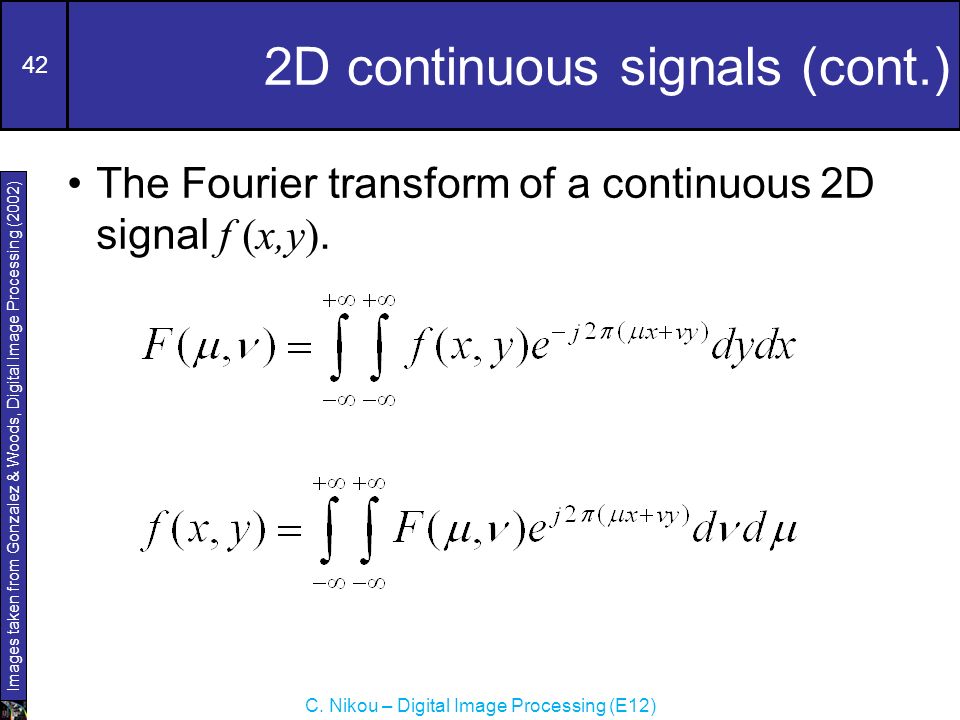 42

2D continuous signals (cont.)

Images taken from Gonzalez & Woods, Digital Image Processing (2002)

• The Fourier transform of a continuous 2D signal $f(x,y)$.

$F(\mu,\nu)=\int_{-\infty}^{+\infty}\int_{-\infty}^{+\infty} f(x,y)e^{-j2\pi(\mu x+\nu y)}dydx$

$f(x,y)=\int_{-\infty}^{+\infty}\int_{-\infty}^{+\infty} F(\mu,\nu)e^{j2\pi(\mu x+\nu y)}d\nu d\mu$

C. Nikou – Digital Image Processing (E12)